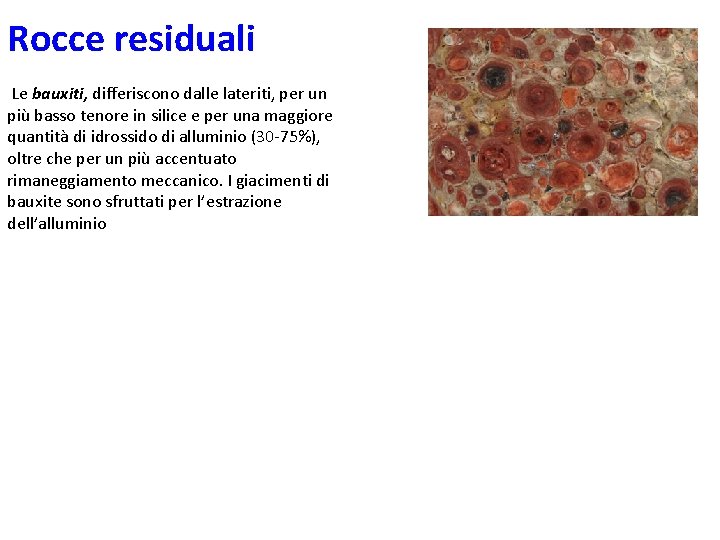 Rocce residuali

Le bauxiti, differiscono dalle lateriti, per un più basso tenore in silice e per una maggiore quantità di idrossido di alluminio (30-75%), oltre che per un più accentuato rimaneggiamento meccanico. I giacimenti di bauxite sono sfruttati per l'estrazione dell'alluminio